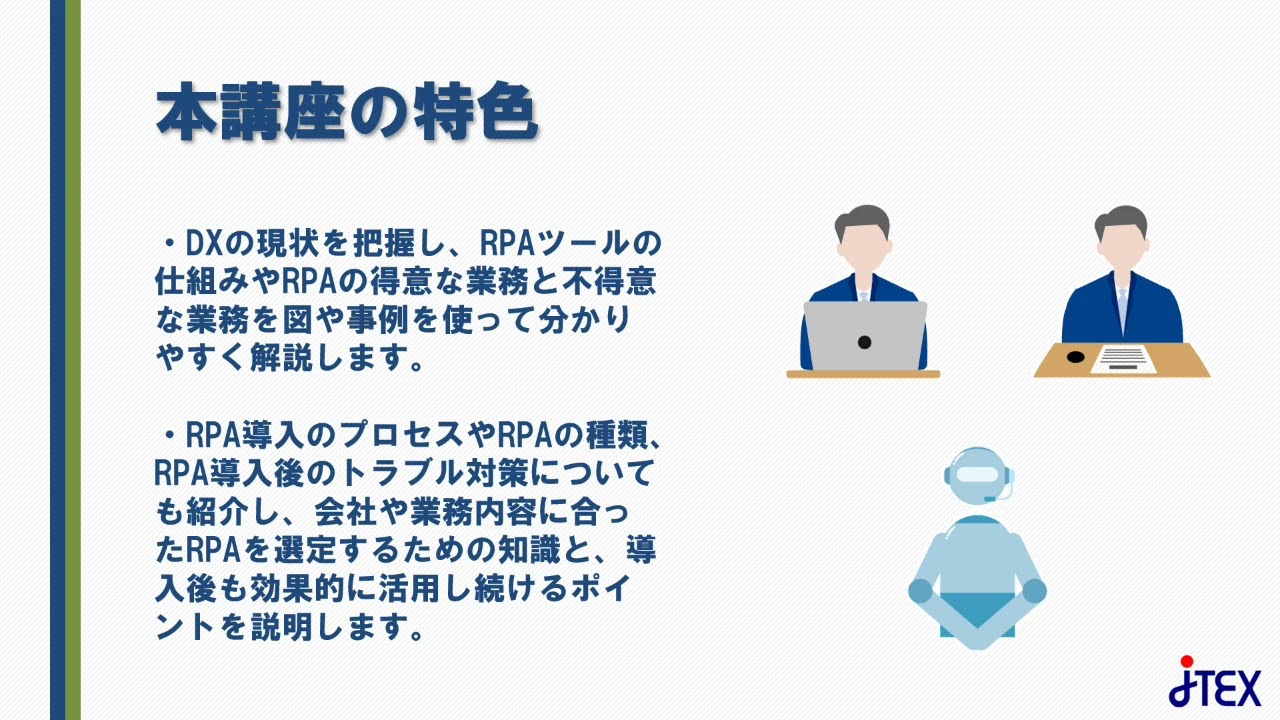 本講座の特色

・DXの現状を把握し、RPAツールの仕組みやRPAの得意な業務と不得意な業務を図や事例を使って分かりやすく解説します。

・RPA導入のプロセスやRPAの種類、RPA導入後のトラブル対策についても紹介し、会社や業務内容に合ったRPAを選定するための知識と、導入後も効果的に活用し続けるポイントを説明します。

JTEX